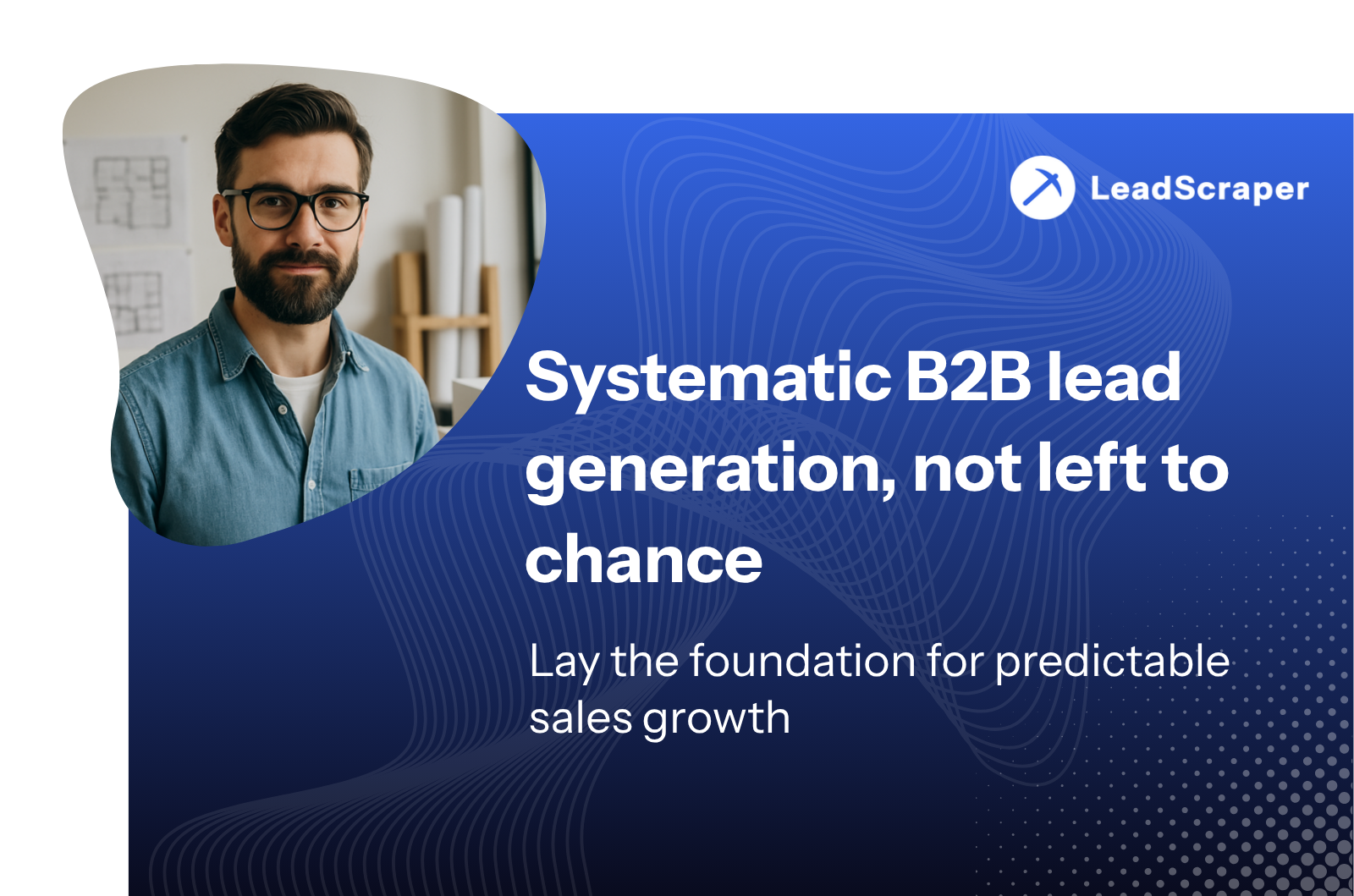 LeadScraper

Systematic B2B lead generation, not left to chance

Lay the foundation for predictable sales growth